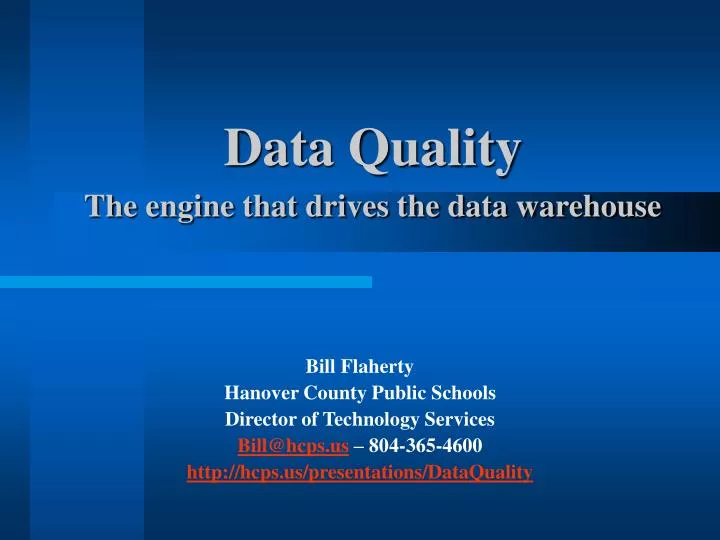 Data Quality

The engine that drives the data warehouse

Bill Flaherty
Hanover County Public Schools
Director of Technology Services
Bill@hcps.us – 804-365-4600
http://hcps.us/presentations/DataQuality